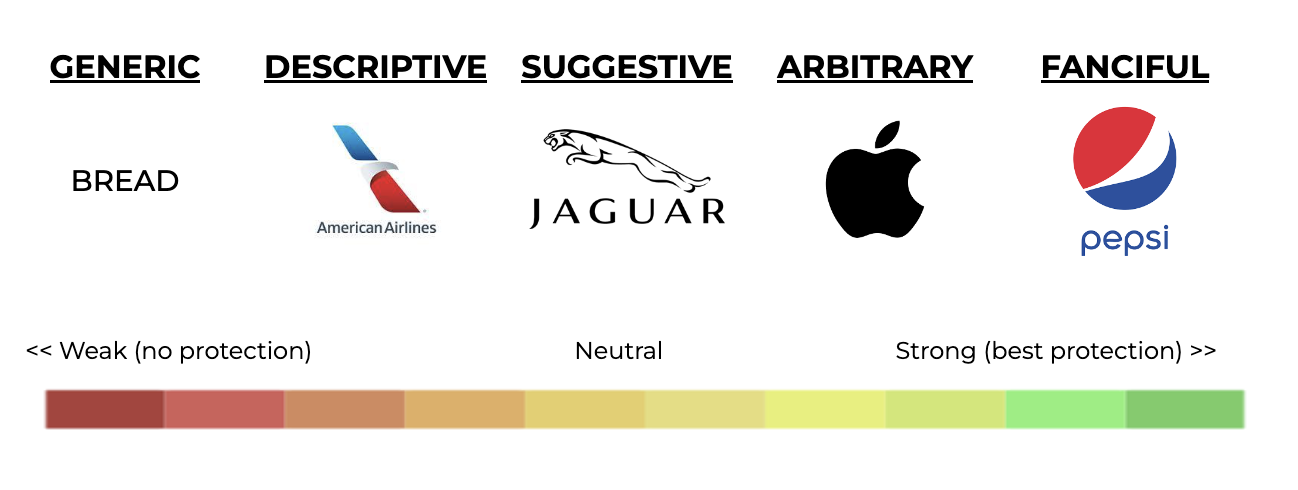 GENERIC DESCRIPTIVE SUGGESTIVE ARBITRARY FANCIFUL

BREAD

American Airlines

JAGUAR

pepsi

<< Weak (no protection) Neutral Strong (best protection) >>